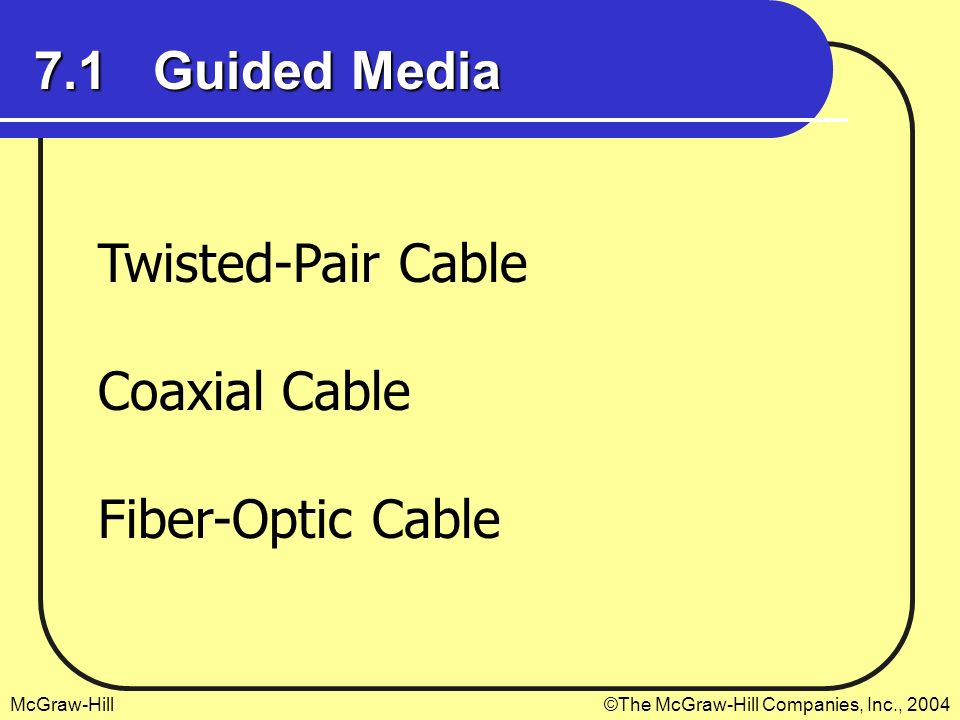 7.1 Guided Media

Twisted-Pair Cable

Coaxial Cable

Fiber-Optic Cable

McGraw-Hill

©The McGraw-Hill Companies, Inc., 2004